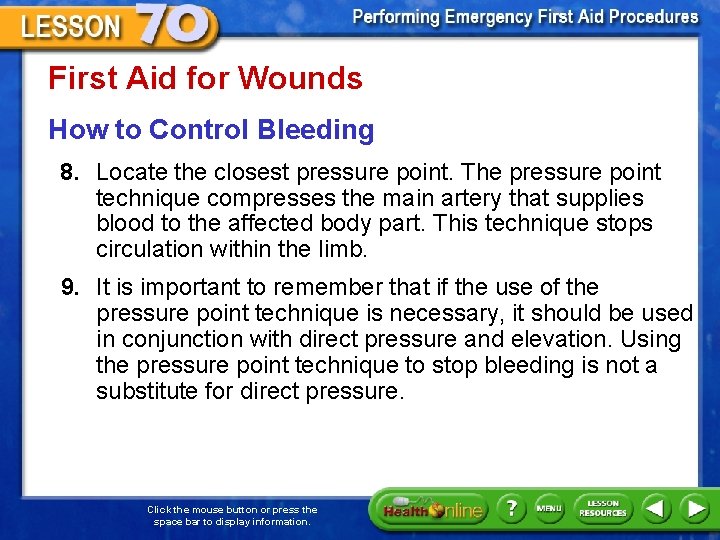 LESSON 70

Performing Emergency First Aid Procedures

First Aid for Wounds

How to Control Bleeding

8. Locate the closest pressure point. The pressure point technique compresses the main artery that supplies blood to the affected body part. This technique stops circulation within the limb.

9. It is important to remember that if the use of the pressure point technique is necessary, it should be used in conjunction with direct pressure and elevation. Using the pressure point technique to stop bleeding is not a substitute for direct pressure.

Click the mouse button or press the space bar to display information.

Health Online ? MENU LESSON RESOURCES